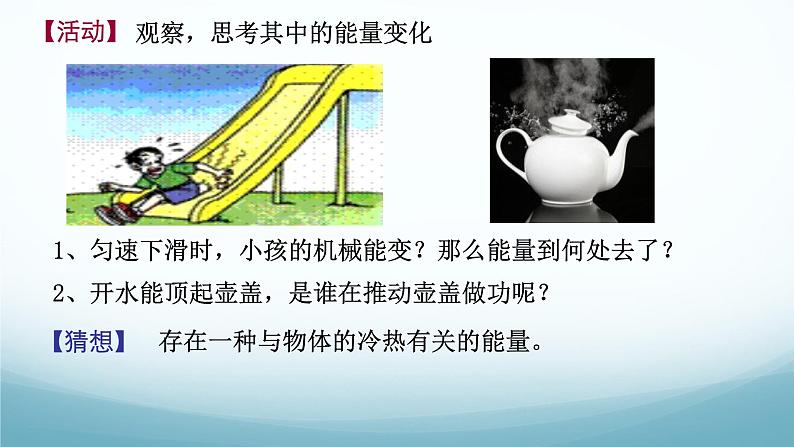 【活动】 观察，思考其中的能量变化

1、匀速下滑时，小孩的机械能变？那么能量到何处去了？

2、开水能顶起壶盖，是谁在推动壶盖做功呢？

【猜想】 存在一种与物体的冷热有关的能量。